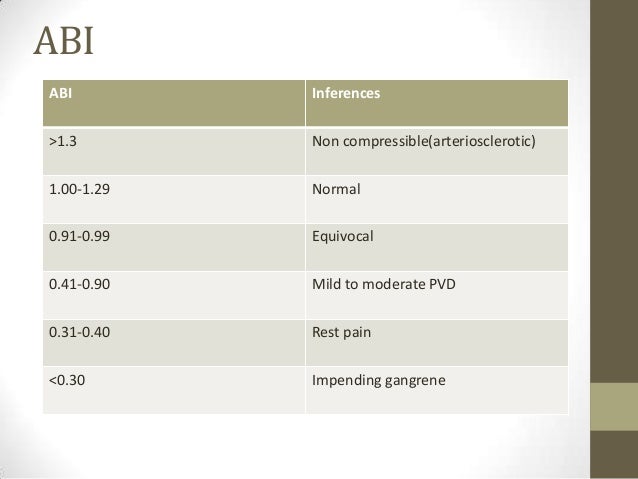 ABI

| ABI | Inferences |
|---|---|
| >1.3 | Non compressible(arteriosclerotic) |
| 1.00-1.29 | Normal |
| 0.91-0.99 | Equivocal |
| 0.41-0.90 | Mild to moderate PVD |
| 0.31-0.40 | Rest pain |
| <0.30 | Impending gangrene |